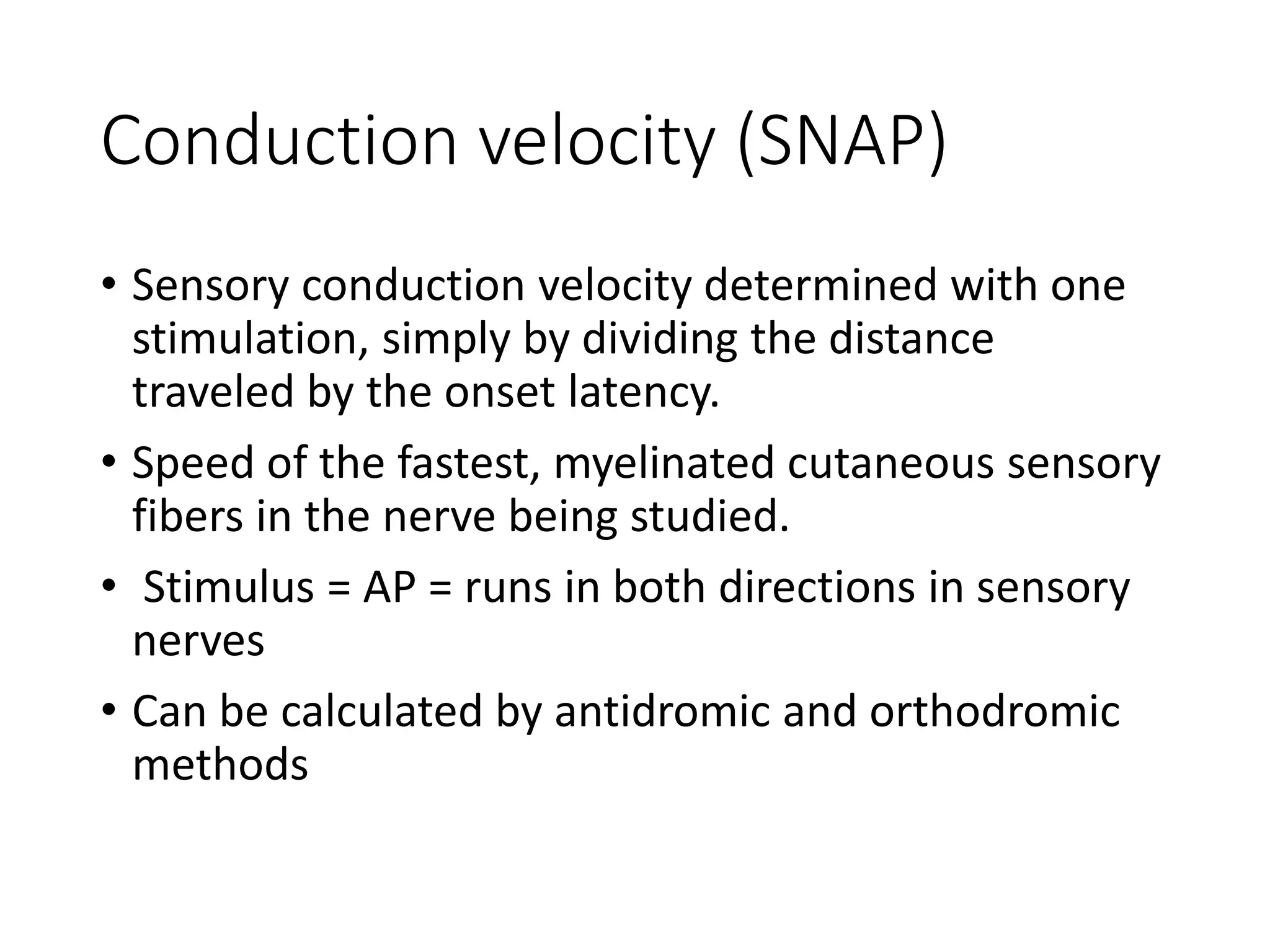 Conduction velocity (SNAP)

• Sensory conduction velocity determined with one stimulation, simply by dividing the distance traveled by the onset latency.

• Speed of the fastest, myelinated cutaneous sensory fibers in the nerve being studied.

• Stimulus = AP = runs in both directions in sensory nerves

• Can be calculated by antidromic and orthodromic methods